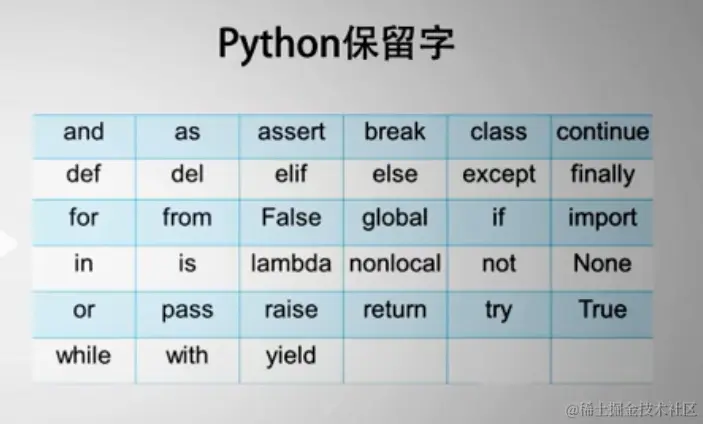 Python保留字

| and | as | assert | break | class | continue |
|---|---|---|---|---|---|
| def | del | elif | else | except | finally |
| for | from | False | global | if | import |
| in | is | lambda | nonlocal | not | None |
| or | pass | raise | return | try | True |
| while | with | yield | | | |

@稀土掘金技术社区